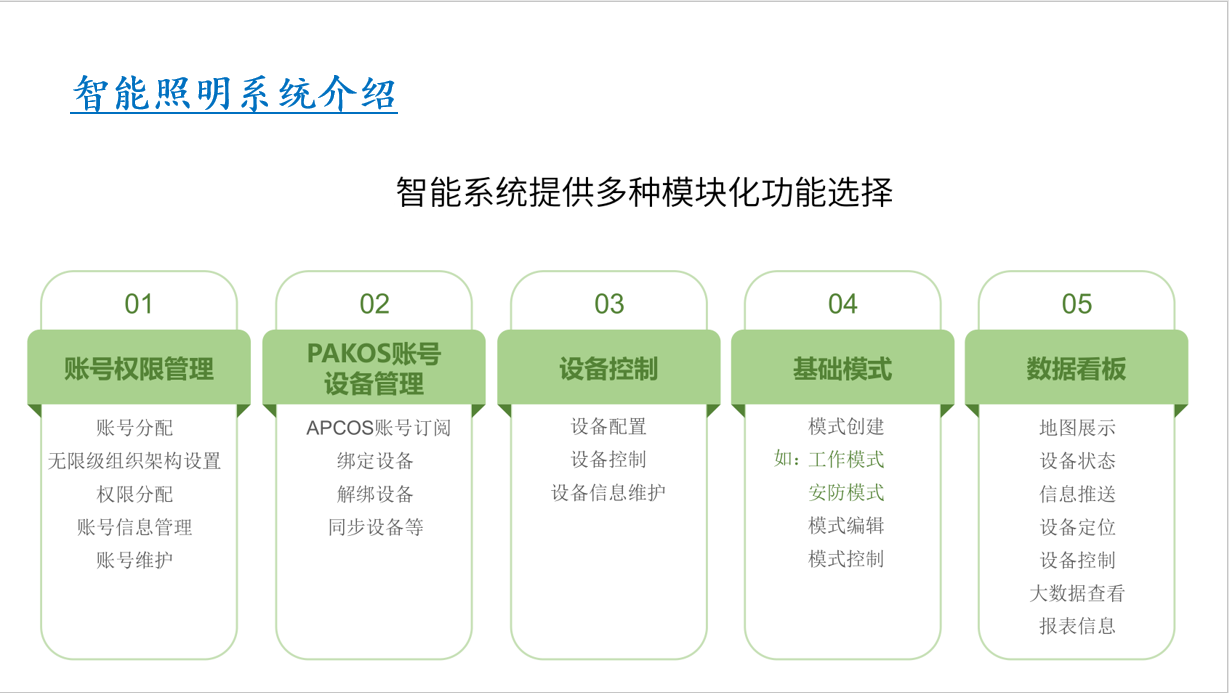 智能照明系统介绍

智能系统提供多种模块化功能选择

01
账号权限管理
账号分配
无限级组织架构设置
权限分配
账号信息管理
账号维护

02
PAKOS账号设备管理
APCOS账号订阅
绑定设备
解绑设备
同步设备等

03
设备控制
设备配置
设备控制
设备信息维护

04
基础模式
模式创建
如：工作模式
安防模式
模式编辑
模式控制

05
数据看板
地图展示
设备状态
信息推送
设备定位
设备控制
大数据查看
报表信息